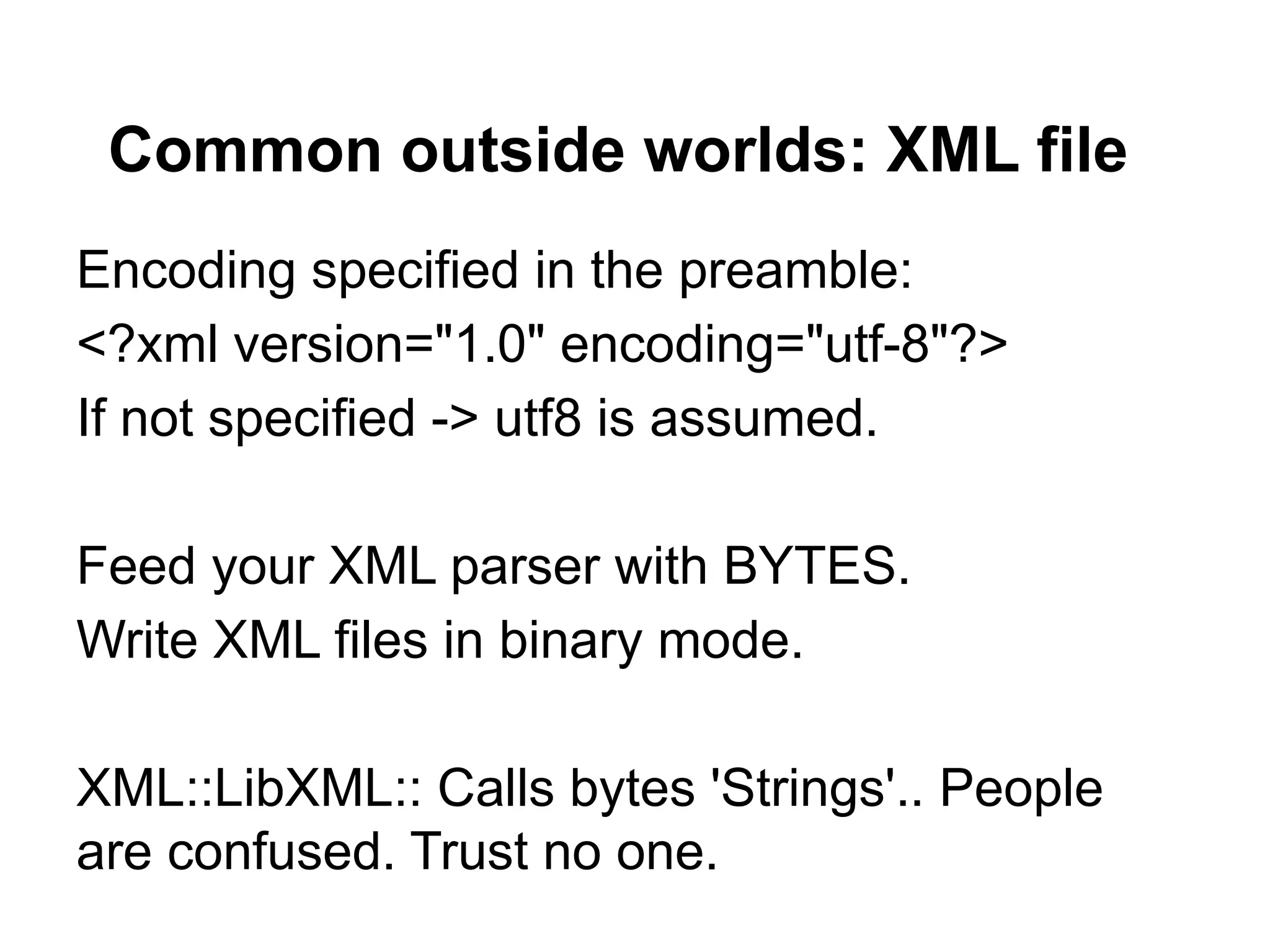 Common outside worlds: XML file

Encoding specified in the preamble:
<?xml version="1.0" encoding="utf-8"?>
If not specified -> utf8 is assumed.

Feed your XML parser with BYTES.
Write XML files in binary mode.

XML::LibXML:: Calls bytes 'Strings'.. People are confused. Trust no one.